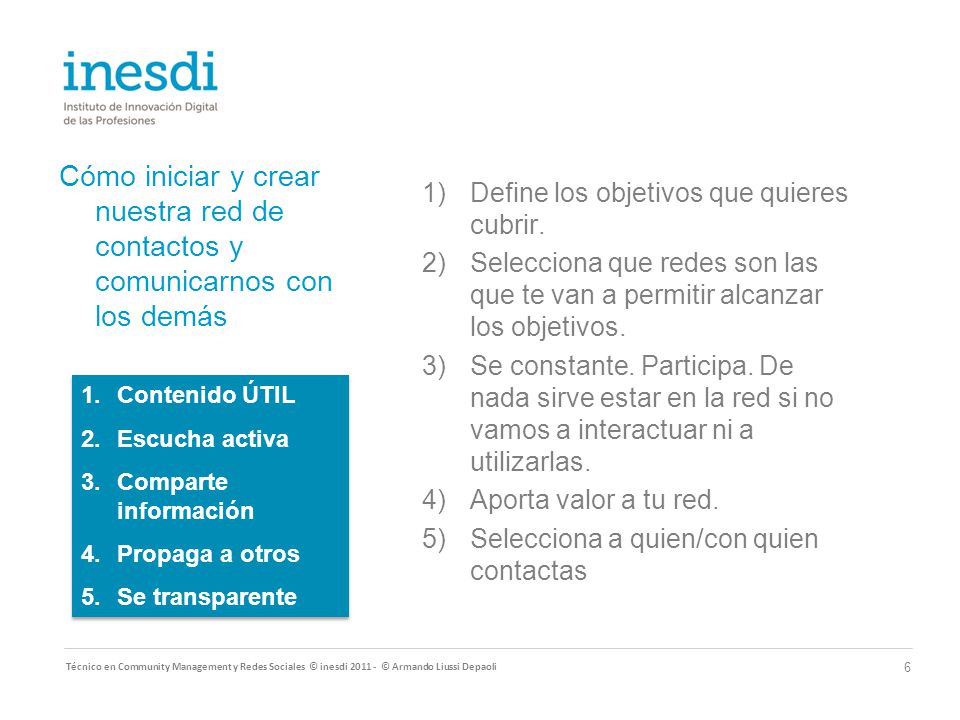 inesdi
Instituto de Innovación Digital de las Profesiones

Cómo iniciar y crear nuestra red de contactos y comunicarnos con los demás

1. Contenido ÚTIL
2. Escucha activa
3. Comparte información
4. Propaga a otros
5. Se transparente

1) Define los objetivos que quieres cubrir.
2) Selecciona que redes son las que te van a permitir alcanzar los objetivos.
3) Se constante. Participa. De nada sirve estar en la red si no vamos a interactuar ni a utilizarlas.
4) Aporta valor a tu red.
5) Selecciona a quien/con quien contactas

Técnico en Community Management y Redes Sociales © inesdi 2011 - © Armando Liussi Depaoli
6